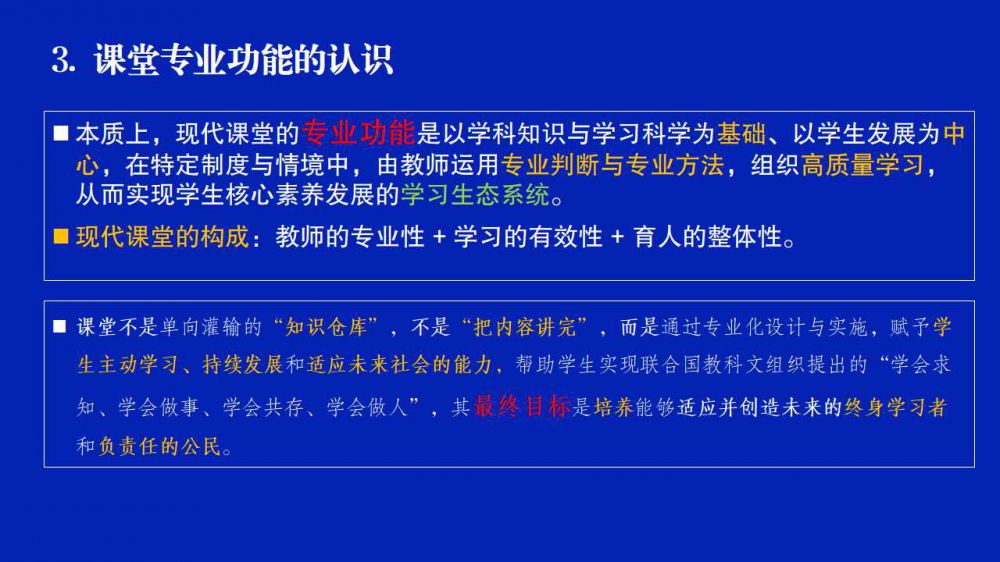 3. 课堂专业功能的认识

■ 本质上，现代课堂的专业功能是以学科知识与学习科学为基础、以学生发展为中心，在特定制度与情境中，由教师运用专业判断与专业方法，组织高质量学习，从而实现学生核心素养发展的学习生态系统。

■ 现代课堂的构成：教师的专业性 + 学习的有效性 + 育人的整体性。

■ 课堂不是单向灌输的“知识仓库”，不是“把内容讲完”，而是通过专业化设计与实施，赋予学生主动学习、持续发展和适应未来社会的能力，帮助学生实现联合国教科文组织提出的“学会求知、学会做事、学会共存、学会做人”，其最终目标是培养能够适应并创造未来的终身学习者和负责任的公民。